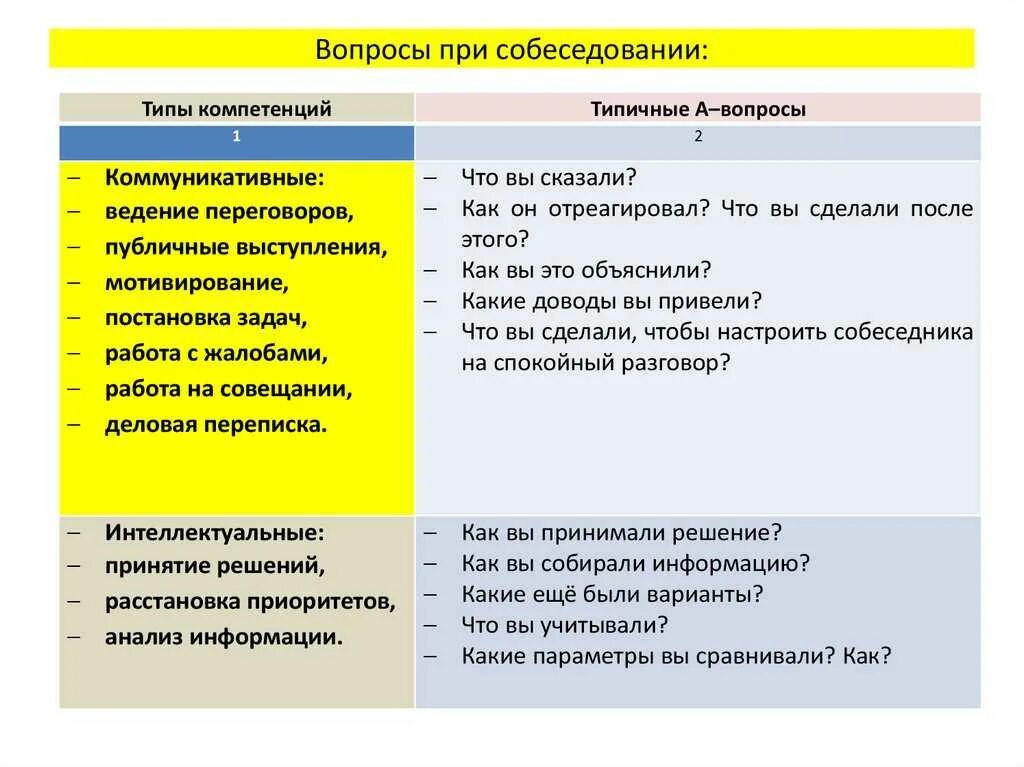 Вопросы при собеседовании:

| Типы компетенций | Типичные А–вопросы |
|---|---|
| 1 | 2 |
| – Коммуникативные:<br>– ведение переговоров,<br>– публичные выступления,<br>– мотивирование,<br>– постановка задач,<br>– работа с жалобами,<br>– работа на совещании,<br>– деловая переписка. | – Что вы сказали?<br>– Как он отреагировал? Что вы сделали после этого?<br>– Как вы это объяснили?<br>– Какие доводы вы привели?<br>– Что вы сделали, чтобы настроить собеседника на спокойный разговор? |
| – Интеллектуальные:<br>– принятие решений,<br>– расстановка приоритетов,<br>– анализ информации. | – Как вы принимали решение?<br>– Как вы собирали информацию?<br>– Какие ещё были варианты?<br>– Что вы учитывали?<br>– Какие параметры вы сравнивали? Как? |